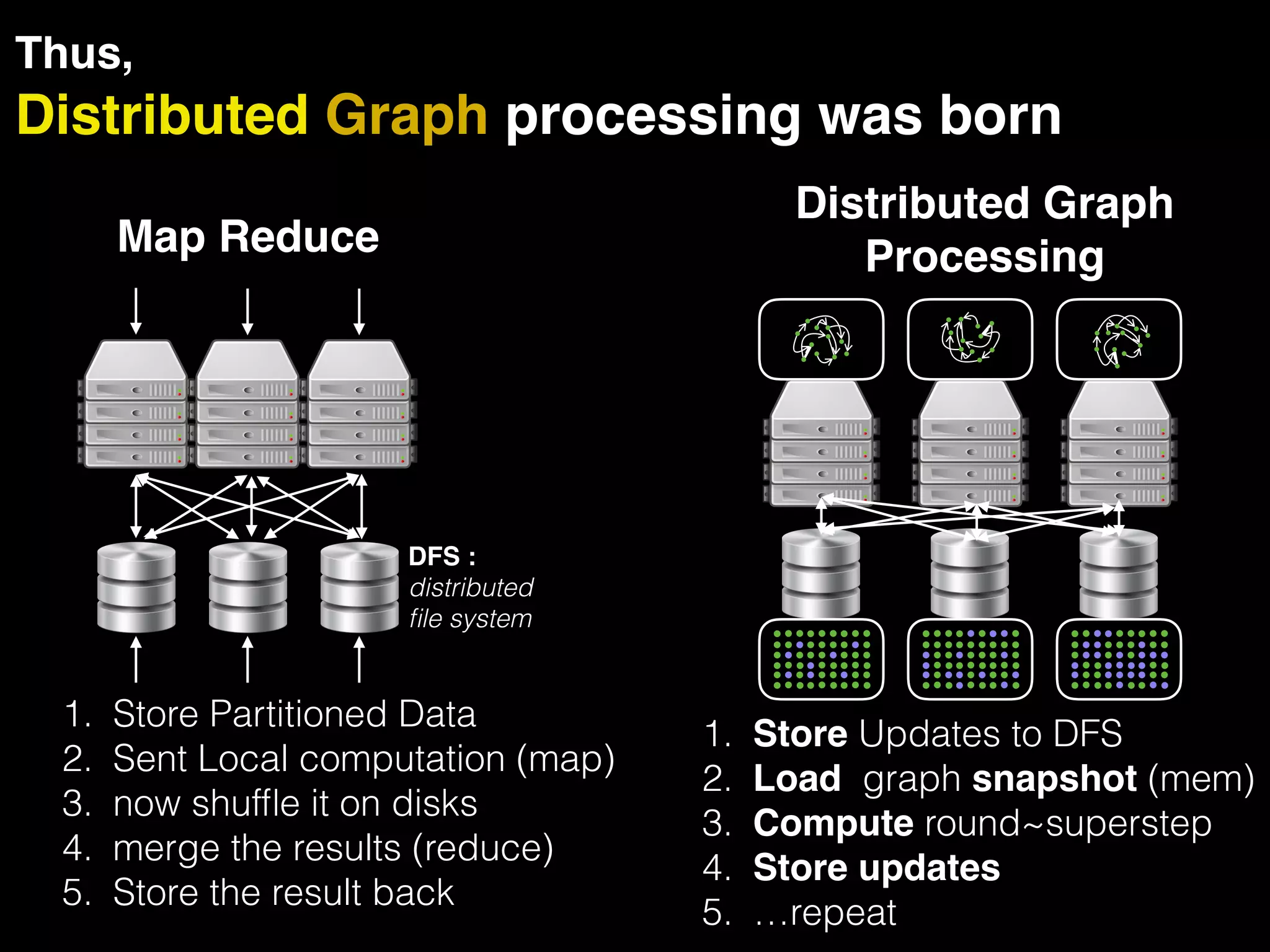 Thus,
Distributed Graph processing was born

Map Reduce

DFS : distributed file system

1. Store Partitioned Data
2. Sent Local computation (map)
3. now shuffle it on disks
4. merge the results (reduce)
5. Store the result back

Distributed Graph Processing

1. Store Updates to DFS
2. Load graph snapshot (mem)
3. Compute round~superstep
4. Store updates
5. …repeat